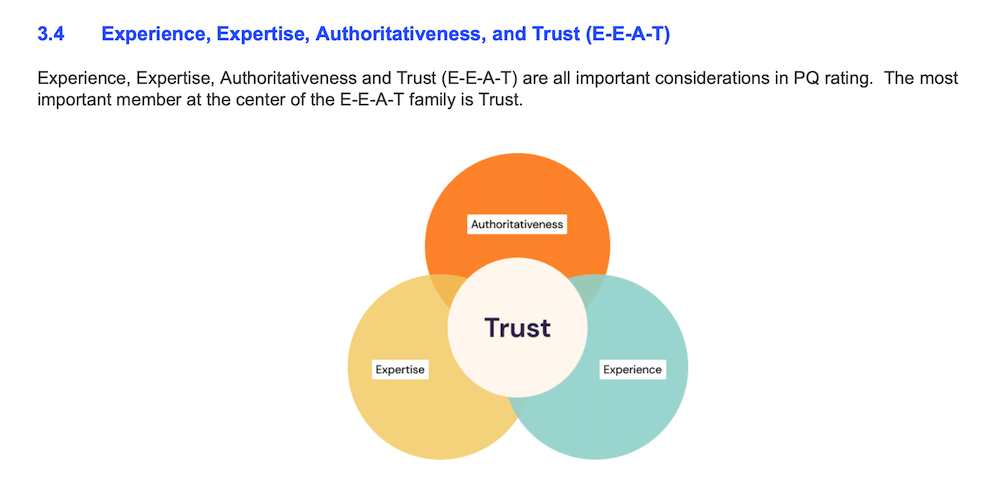 3.4 Experience, Expertise, Authoritativeness, and Trust (E-E-A-T)

Experience, Expertise, Authoritativeness and Trust (E-E-A-T) are all important considerations in PQ rating. The most important member at the center of the E-E-A-T family is Trust.

Authoritativeness

Trust

Expertise

Experience